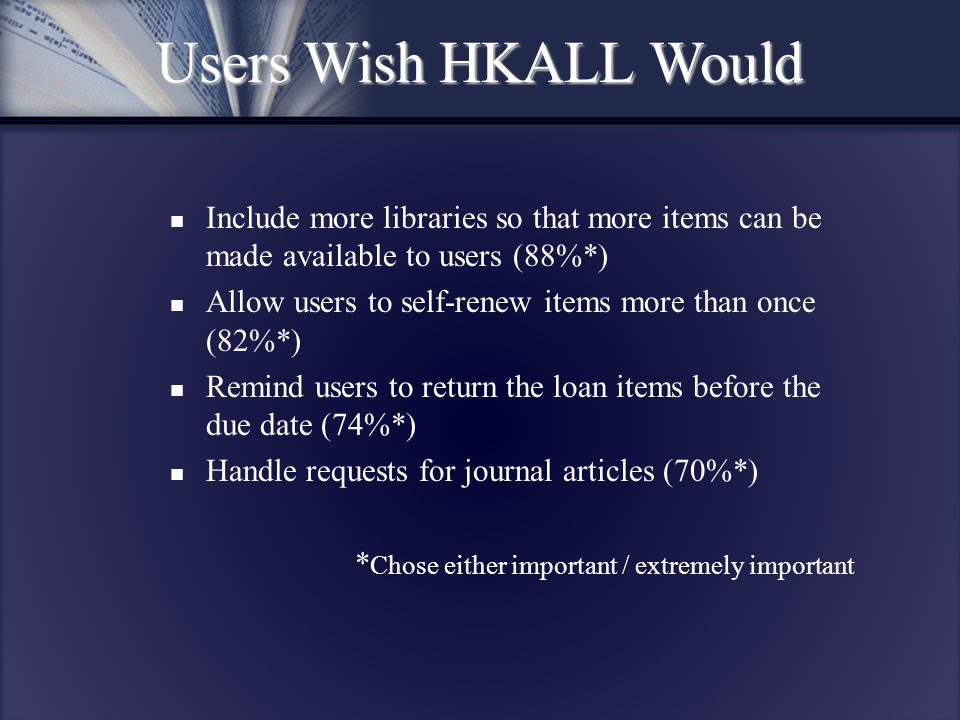 Users Wish HKALL Would

- Include more libraries so that more items can be made available to users (88%*)
- Allow users to self-renew items more than once (82%*)
- Remind users to return the loan items before the due date (74%*)
- Handle requests for journal articles (70%*)

*Chose either important / extremely important